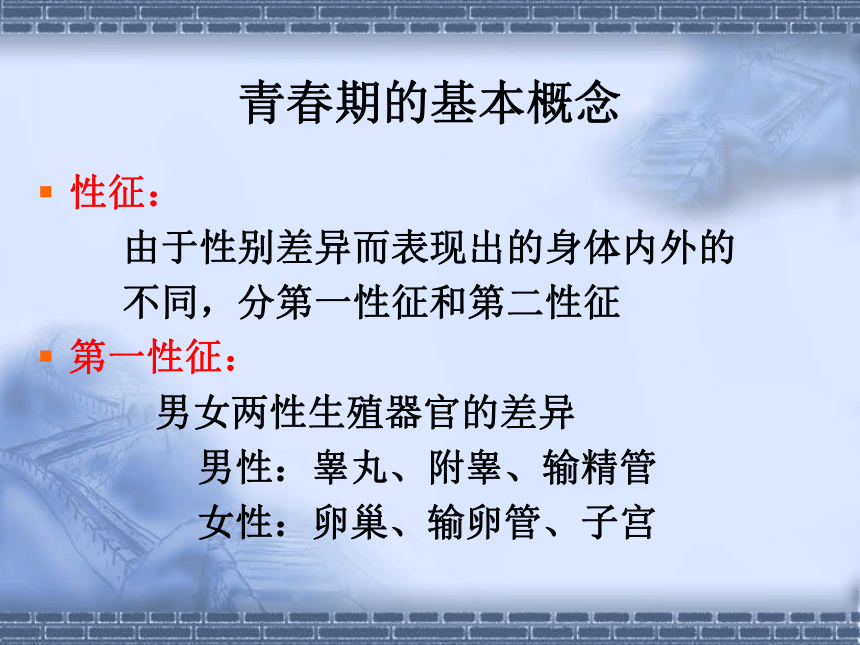 青春期的基本概念

性征：

由于性别差异而表现出的身体内外的不同，分第一性征和第二性征

第一性征：

男女两性生殖器官的差异

男性：睾丸、附睾、输精管

女性：卵巢、输卵管、子宫